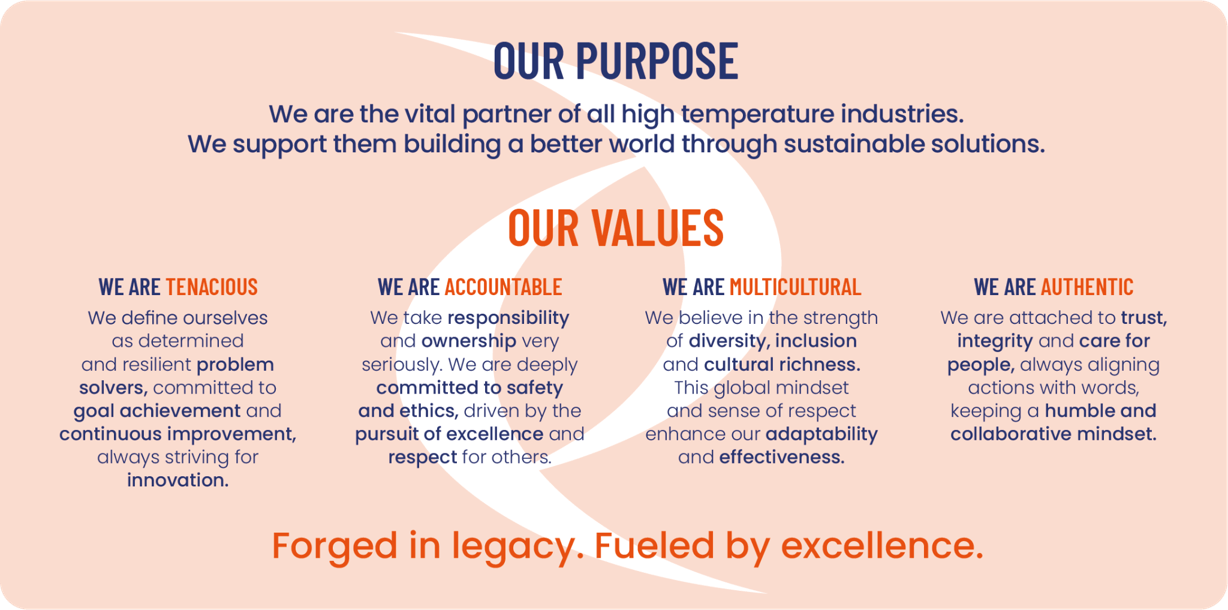 OUR PURPOSE

We are the vital partner of all high temperature industries. We support them building a better world through sustainable solutions.

OUR VALUES

WE ARE TENACIOUS

We define ourselves as determined and resilient problem solvers, committed to goal achievement and continuous improvement, always striving for innovation.

WE ARE ACCOUNTABLE

We take responsibility and ownership very seriously. We are deeply committed to safety and ethics, driven by the pursuit of excellence and respect for others.

WE ARE MULTICULTURAL

We believe in the strength of diversity, inclusion and cultural richness. This global mindset and sense of respect enhance our adaptability and effectiveness.

WE ARE AUTHENTIC

We are attached to trust, integrity and care for people, always aligning actions with words, keeping a humble and collaborative mindset.

Forged in legacy. Fueled by excellence.